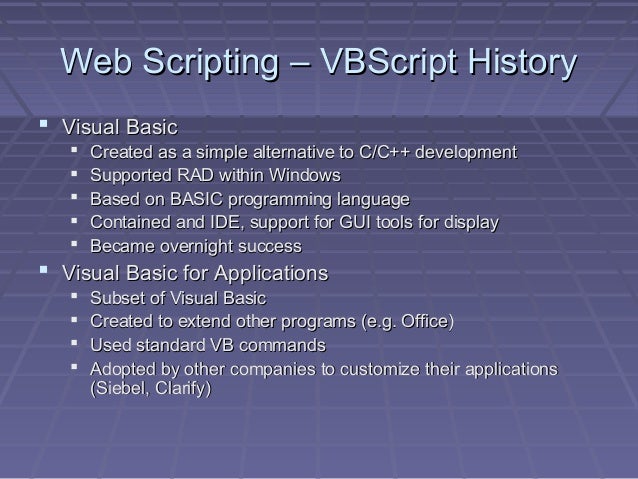 Web Scripting – VBScript History

- Visual Basic
  - Created as a simple alternative to C/C++ development
  - Supported RAD within Windows
  - Based on BASIC programming language
  - Contained and IDE, support for GUI tools for display
  - Became overnight success
- Visual Basic for Applications
  - Subset of Visual Basic
  - Created to extend other programs (e.g. Office)
  - Used standard VB commands
  - Adopted by other companies to customize their applications (Siebel, Clarify)